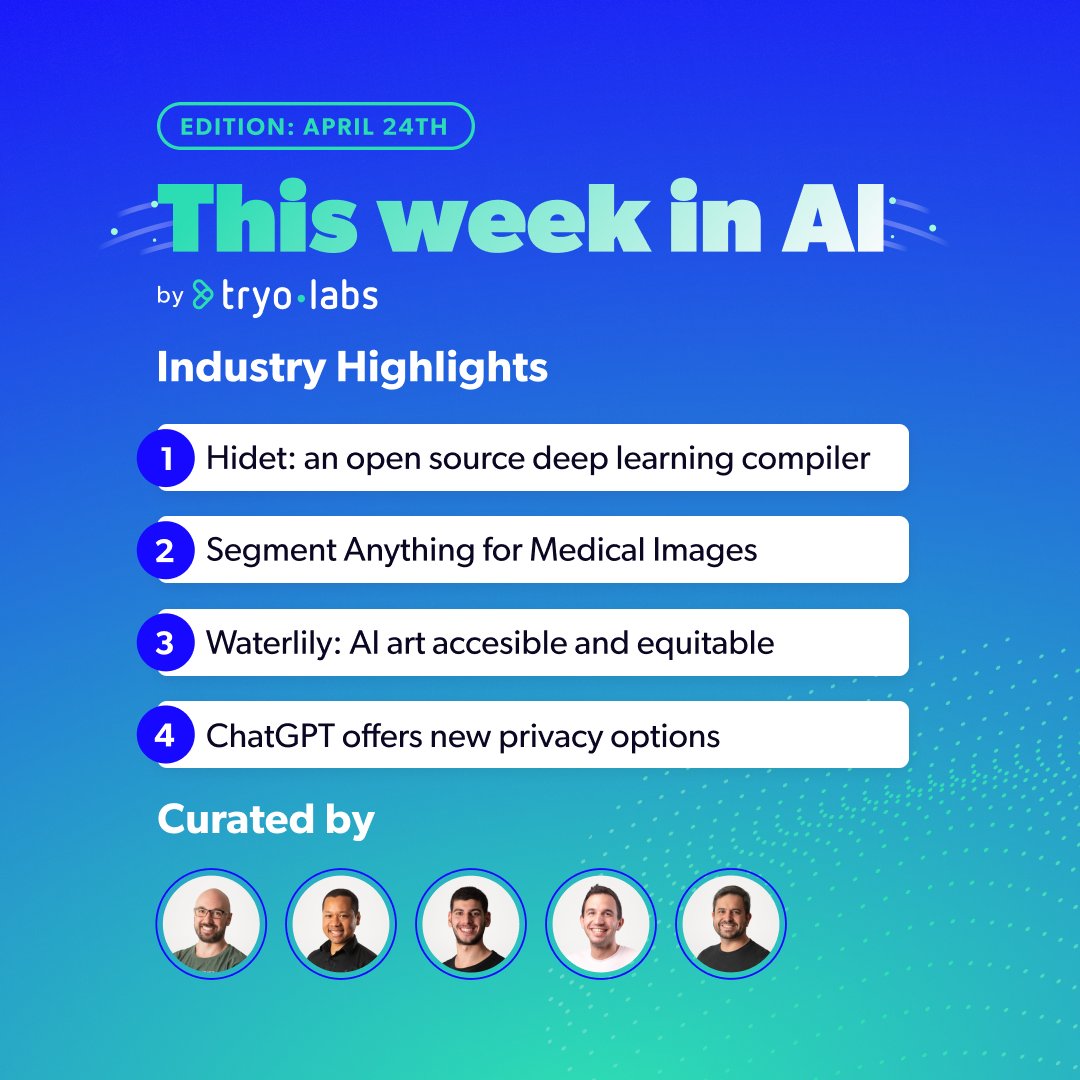 EDITION: APRIL 24TH

This week in AI

by tryo·labs

Industry Highlights

1 Hidet: an open source deep learning compiler

2 Segment Anything for Medical Images

3 Waterlily: AI art accesible and equitable

4 ChatGPT offers new privacy options

Curated by